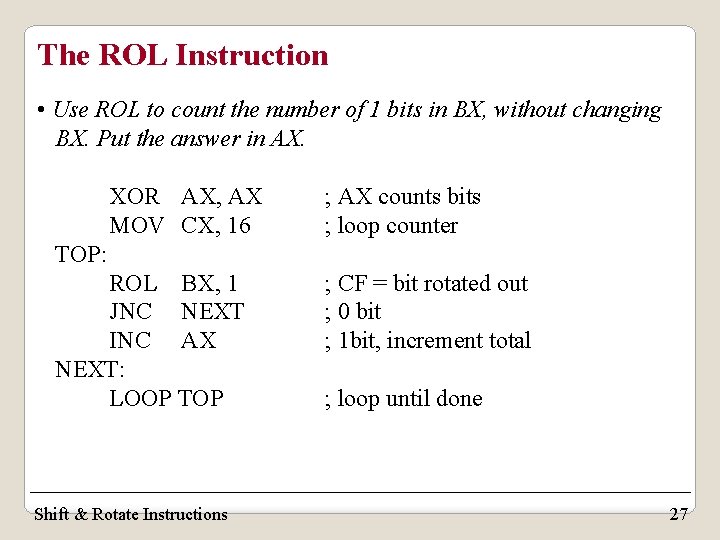 The ROL Instruction

• Use ROL to count the number of 1 bits in BX, without changing BX. Put the answer in AX.

XOR AX, AX ; AX counts bits
MOV CX, 16 ; loop counter
TOP:
ROL BX, 1 ; CF = bit rotated out
JNC NEXT ; 0 bit
INC AX ; 1bit, increment total
NEXT:
LOOP TOP ; loop until done

Shift & Rotate Instructions 27